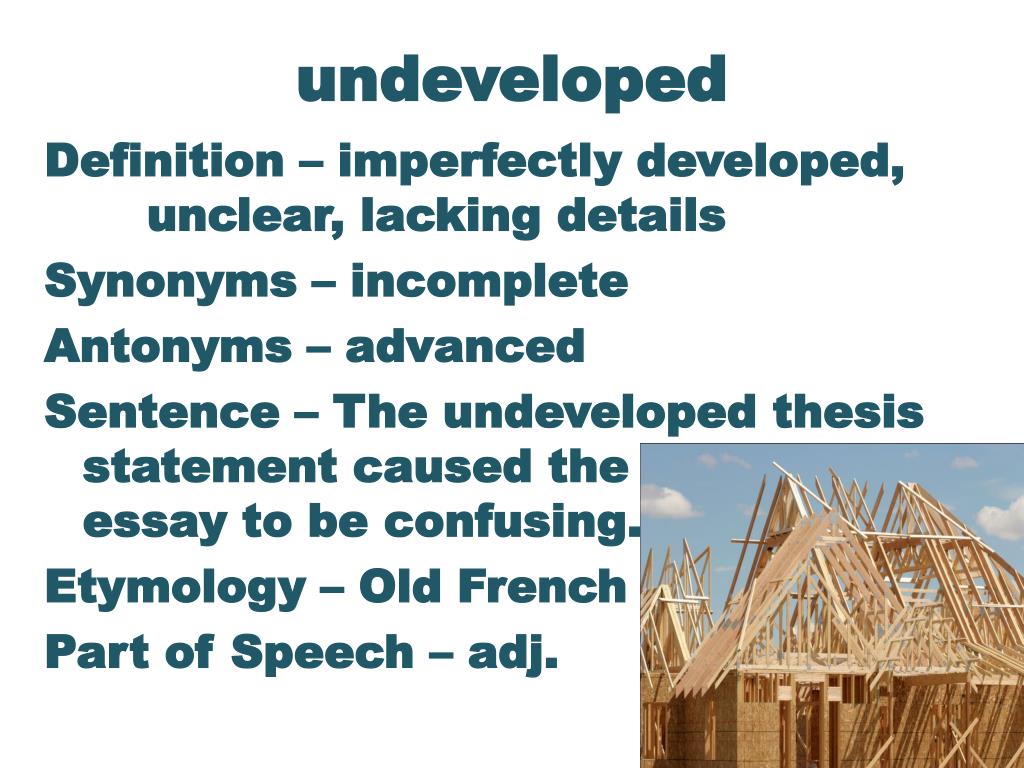 undeveloped

Definition – imperfectly developed, unclear, lacking details

Synonyms – incomplete

Antonyms – advanced

Sentence – The undeveloped thesis statement caused the essay to be confusing.

Etymology – Old French

Part of Speech – adj.